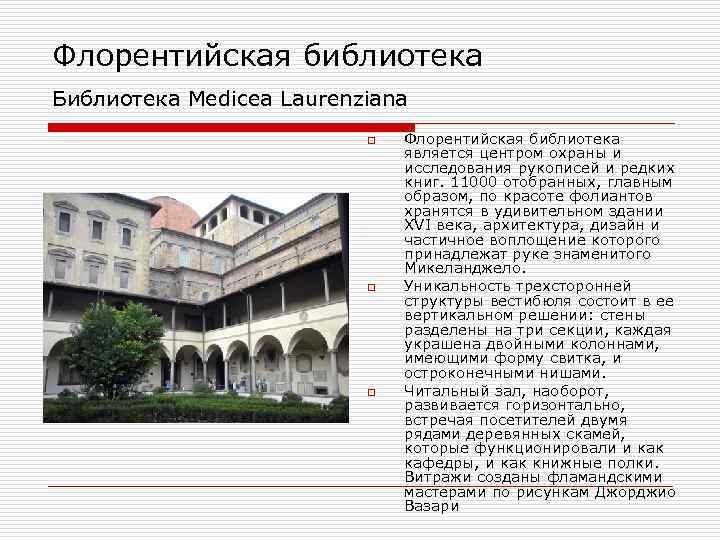 Флорентийская библиотека

Библиотека Medicea Laurenziana

Флорентийская библиотека является центром охраны и исследования рукописей и редких книг. 11000 отобранных, главным образом, по красоте фолиантов хранятся в удивительном здании XVI века, архитектура, дизайн и частичное воплощение которого принадлежат руке знаменитого Микеланджело.

Уникальность трехсторонней структуры вестибюля состоит в ее вертикальном решении: стены разделены на три секции, каждая украшена двойными колоннами, имеющими форму свитка, и остроконечными нишами.

Читальный зал, наоборот, развивается горизонтально, встречая посетителей двумя рядами деревянных скамей, которые функционировали и как кафедры, и как книжные полки. Витражи созданы фламандскими мастерами по рисункам Джорджио Вазари